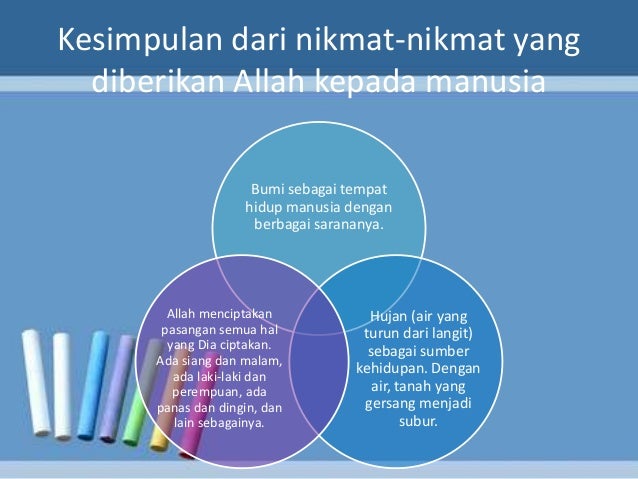 Kesimpulan dari nikmat-nikmat yang diberikan Allah kepada manusia

Bumi sebagai tempat hidup manusia dengan berbagai sarananya.

Allah menciptakan pasangan semua hal yang Dia ciptakan. Ada siang dan malam, ada laki-laki dan perempuan, ada panas dan dingin, dan lain sebagainya.

Hujan (air yang turun dari langit) sebagai sumber kehidupan. Dengan air, tanah yang gersang menjadi subur.